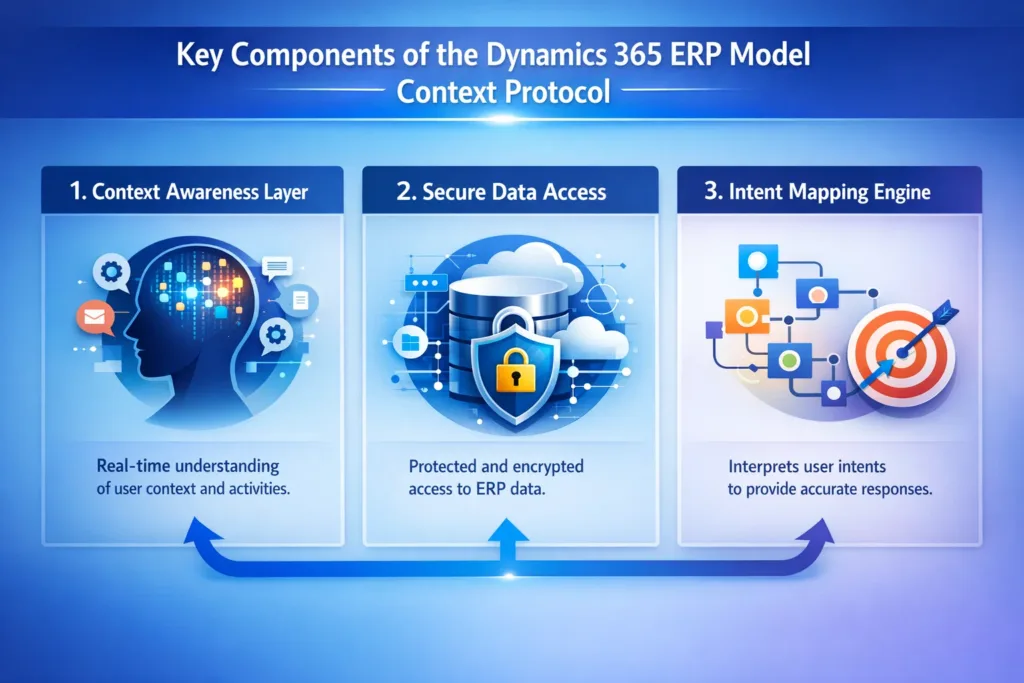 Key Components of the Dynamics 365 ERP Model Context Protocol

1. Context Awareness Layer

Real-time understanding of user context and activities.

2. Secure Data Access

Protected and encrypted access to ERP data.

3. Intent Mapping Engine

Interprets user intents to provide accurate responses.